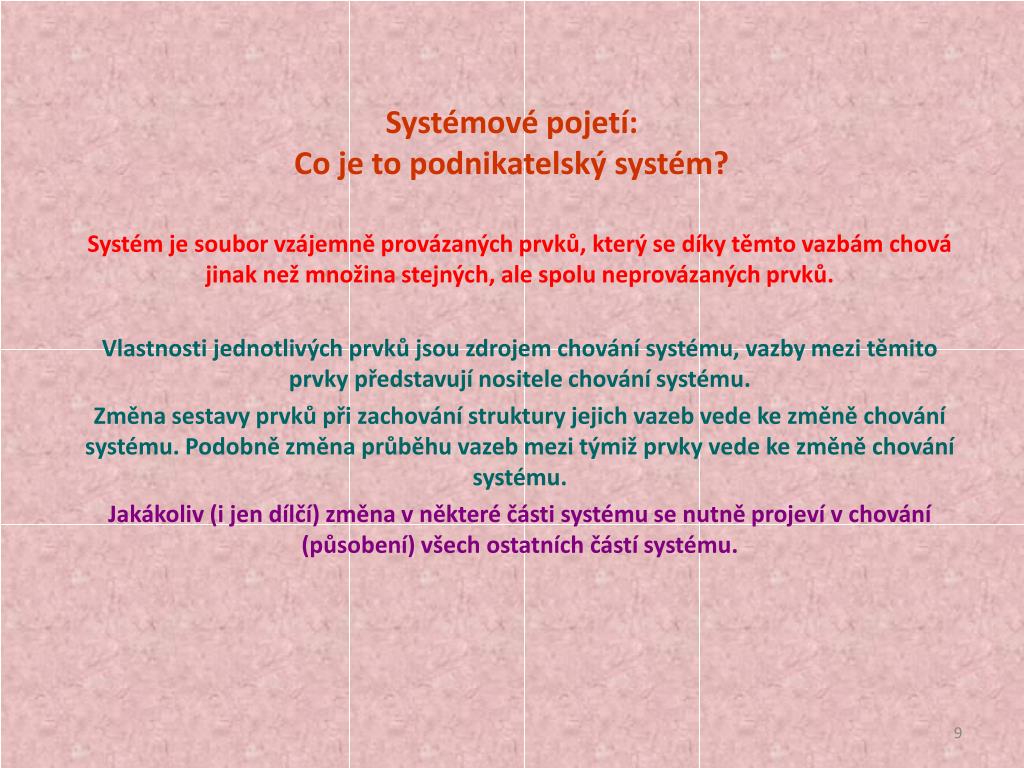 Systémové pojetí:
Co je to podnikatelský systém?

Systém je soubor vzájemně provázaných prvků, který se díky těmto vazbám chová jinak než množina stejných, ale spolu neprovázaných prvků.

Vlastnosti jednotlivých prvků jsou zdrojem chování systému, vazby mezi těmito prvky představují nositele chování systému.

Změna sestavy prvků při zachování struktury jejich vazeb vede ke změně chování systému. Podobně změna průběhu vazeb mezi týmiž prvky vede ke změně chování systému.

Jakákoliv (i jen dílčí) změna v některé části systému se nutně projeví v chování (působení) všech ostatních částí systému.

9